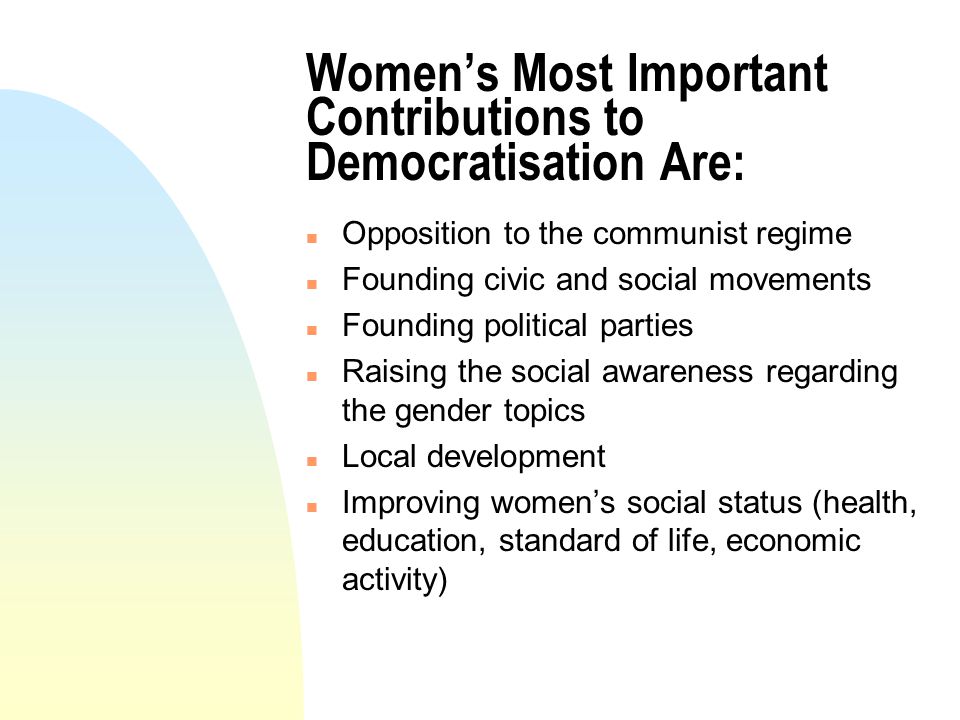 Women’s Most Important Contributions to Democratisation Are:

- Opposition to the communist regime
- Founding civic and social movements
- Founding political parties
- Raising the social awareness regarding the gender topics
- Local development
- Improving women’s social status (health, education, standard of life, economic activity)